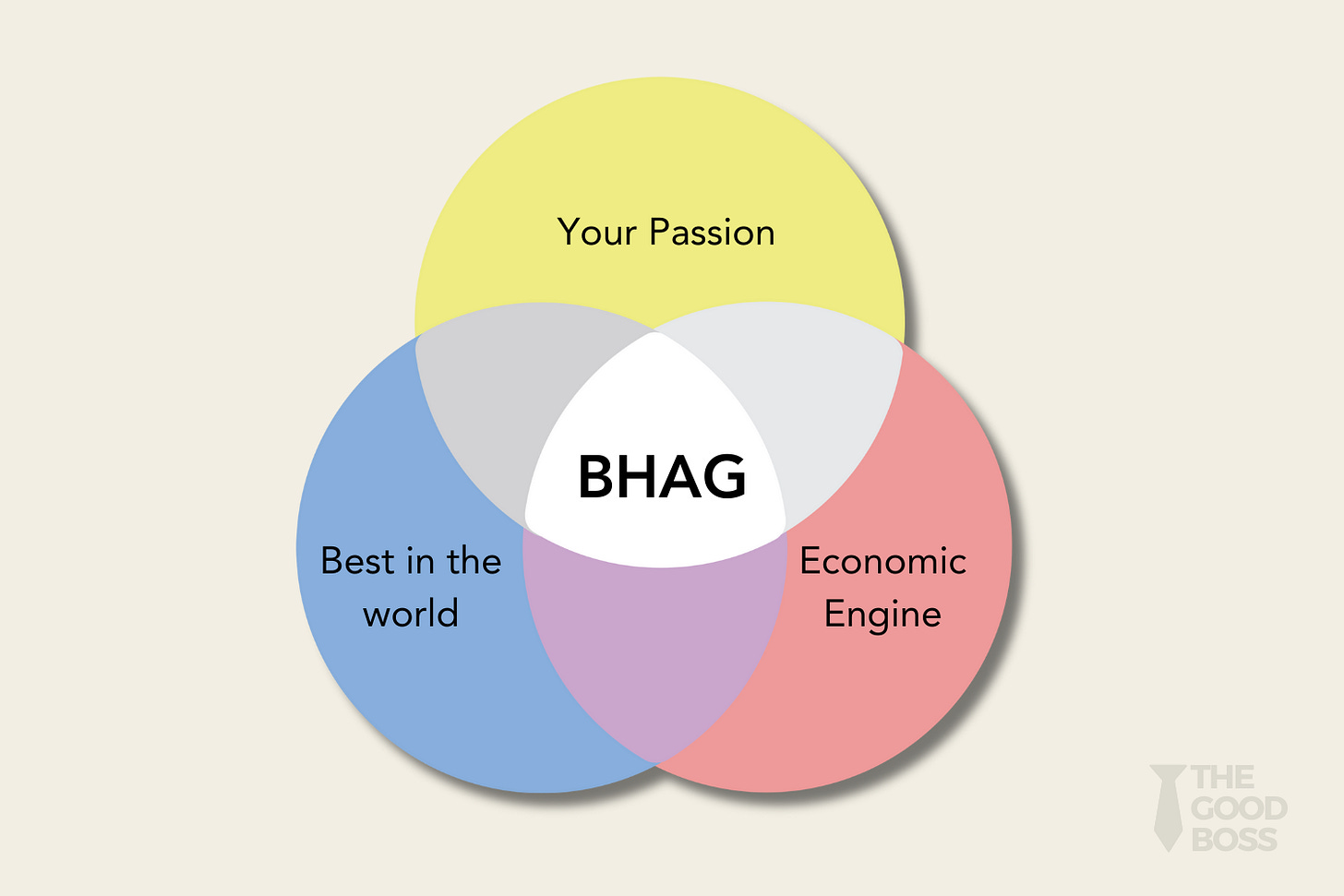 Your Passion

BHAG

Best in the world

Economic Engine

THE GOOD BOSS